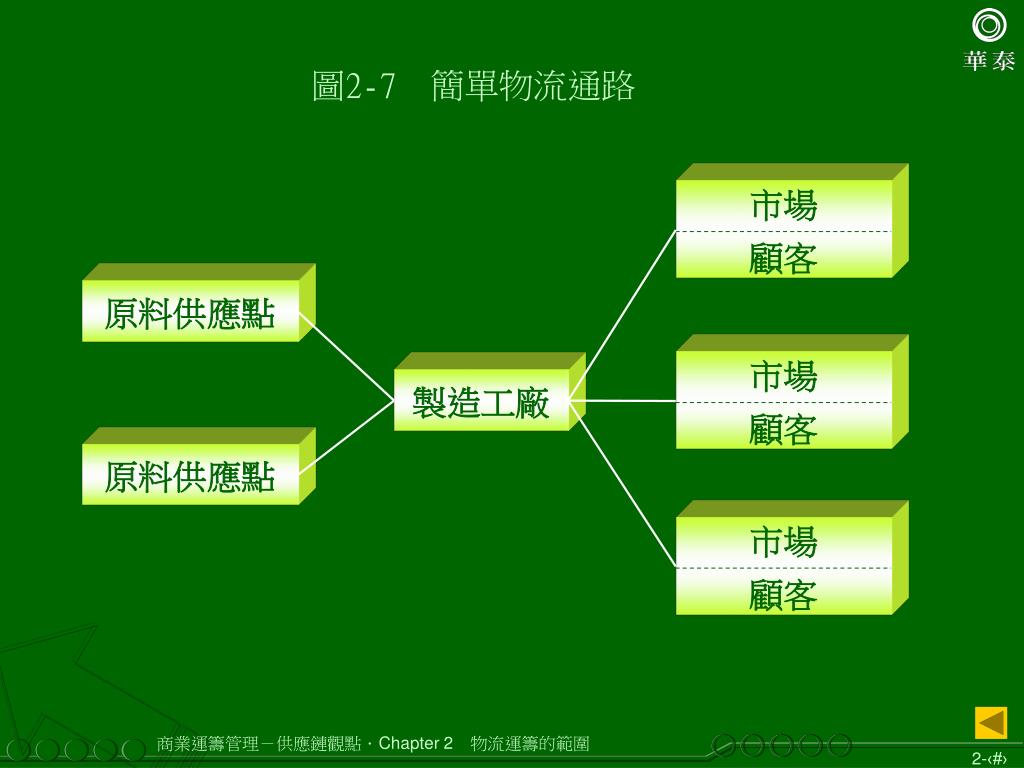 華泰

圖2-7　簡單物流通路

原料供應點

原料供應點

製造工廠

市場

顧客

市場

顧客

市場

顧客

商業運籌管理－供應鏈觀點．Chapter 2　物流運籌的範圍

2-‹#›